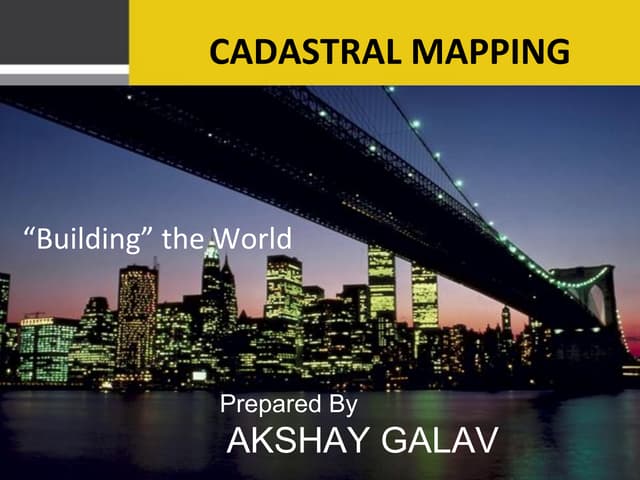 CADASTRAL MAPPING

“Building” the World

Prepared By
AKSHAY GALAV